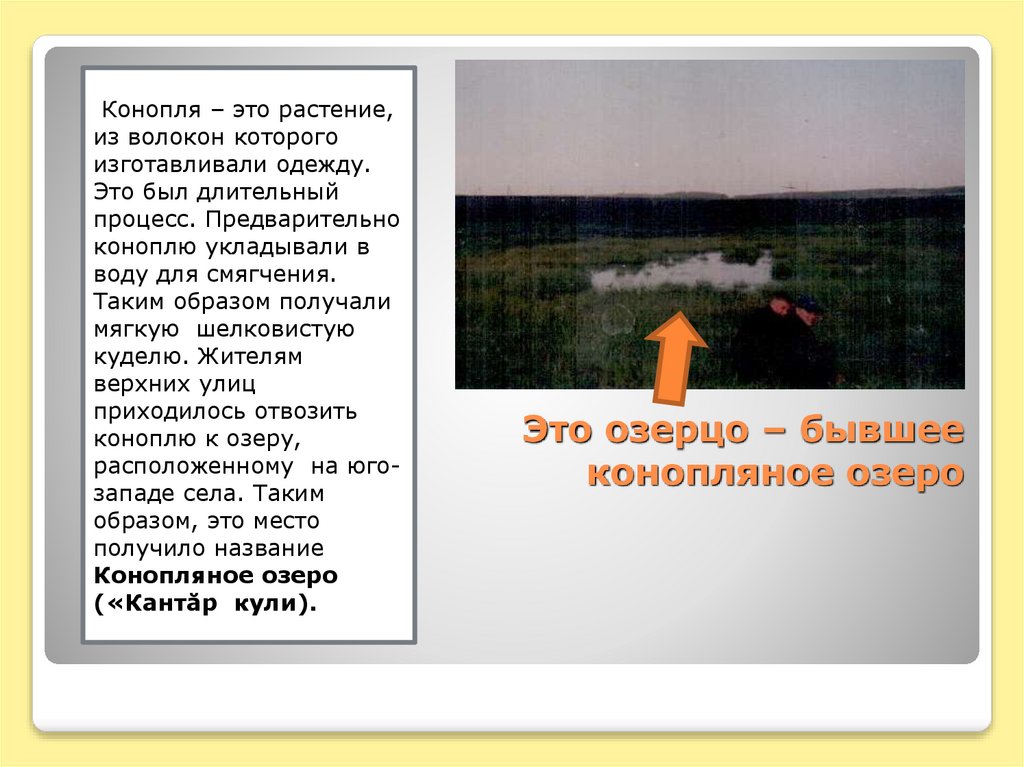 Конопля – это растение, из волокон которого изготавливали одежду. Это был длительный процесс. Предварительно коноплю укладывали в воду для смягчения. Таким образом получали мягкую шелковистую куделю. Жителям верхних улиц приходилось отвозить коноплю к озеру, расположенному на юго-западе села. Таким образом, это место получило название **Конопляное озеро («Кантăр кули).**

Это озерцо – бывшее конопляное озеро